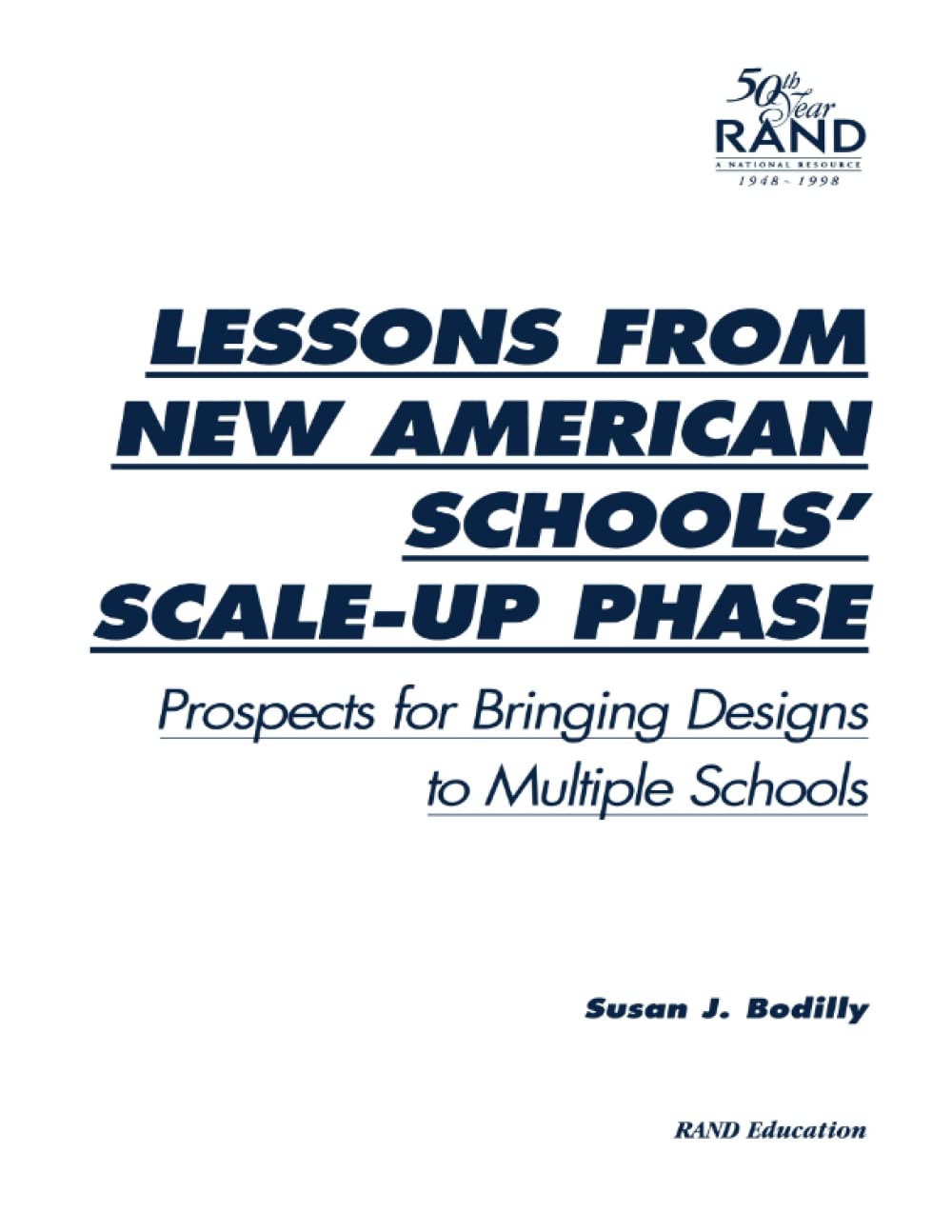 50th Year
RAND
A NATIONAL RESOURCE
1948 ~ 1998

LESSONS FROM NEW AMERICAN SCHOOLS' SCALE-UP PHASE

Prospects for Bringing Designs to Multiple Schools

Susan J. Bodilly

RAND Education